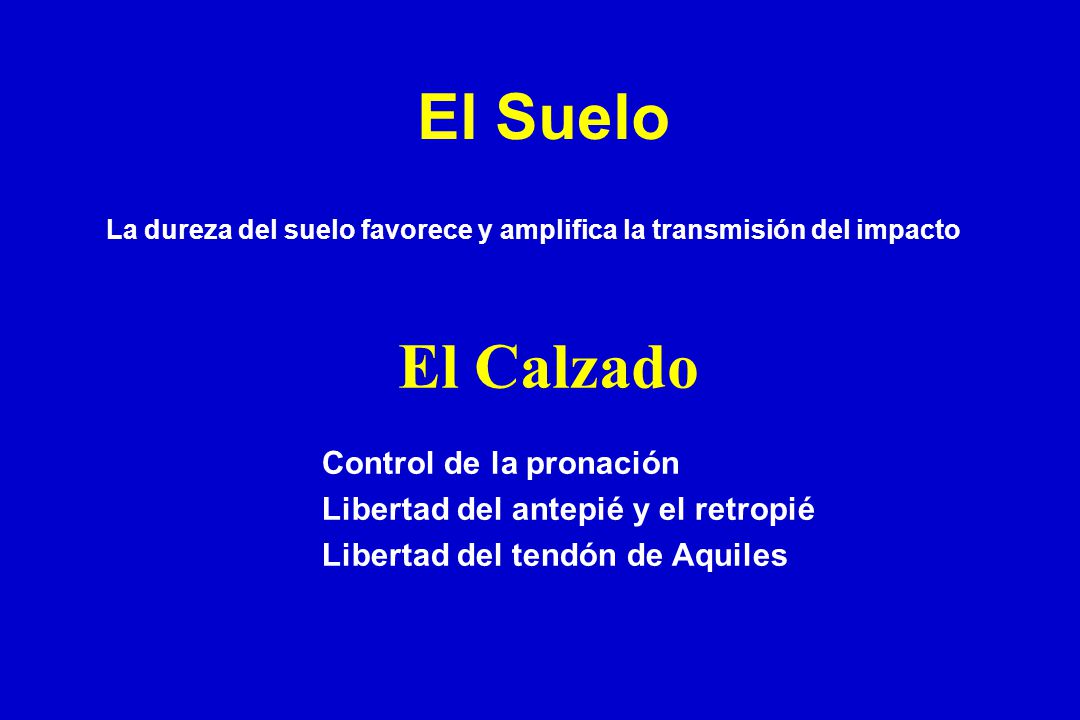 El Suelo

La dureza del suelo favorece y amplifica la transmisión del impacto

El Calzado

Control de la pronación
Libertad del antepié y el retropié
Libertad del tendón de Aquiles